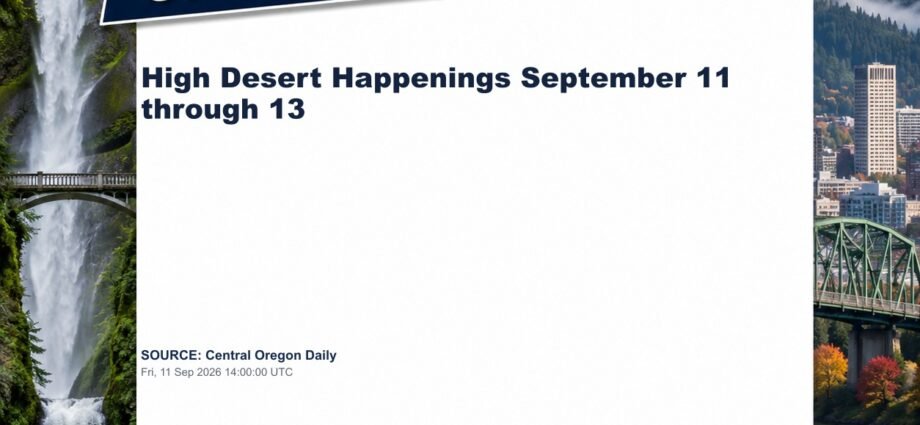 High Desert Happenings September 11 through 13

SOURCE: Central Oregon Daily
Fri, 11 Sep 2026 14:00:00 UTC